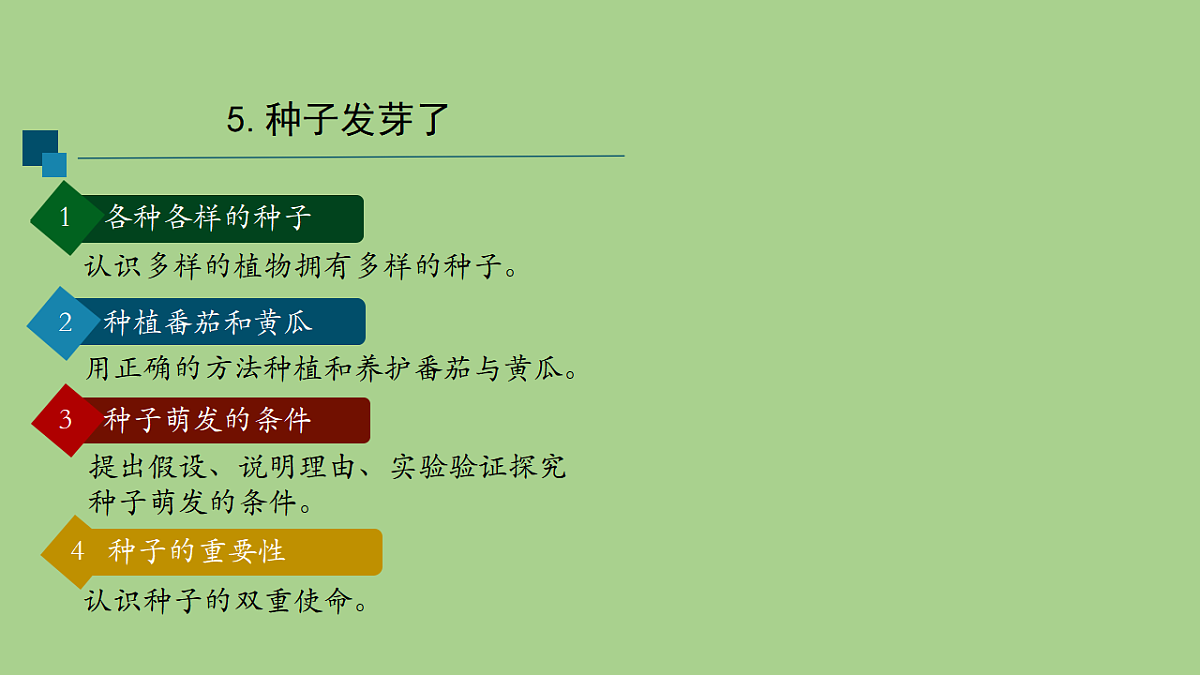 5. 种子发芽了

1 各种各样的种子

认识多样的植物拥有多样的种子。

2 种植番茄和黄瓜

用正确的方法种植和养护番茄与黄瓜。

3 种子萌发的条件

提出假设、说明理由、实验验证探究种子萌发的条件。

4 种子的重要性

认识种子的双重使命。